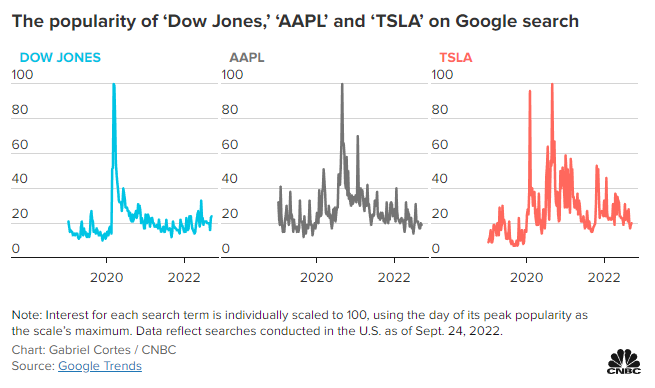 The popularity of ‘Dow Jones,’ ‘AAPL’ and ‘TSLA’ on Google search

DOW JONES

100
80
60
40
20
0

2020
2022

AAPL

100
80
60
40
20
0

2020
2022

TSLA

100
80
60
40
20
0

2020
2022

Note: Interest for each search term is individually scaled to 100, using the day of its peak popularity as the scale's maximum. Data reflect searches conducted in the U.S. as of Sept. 24, 2022.
Chart: Gabriel Cortes / CNBC
Source: Google Trends

CNBC